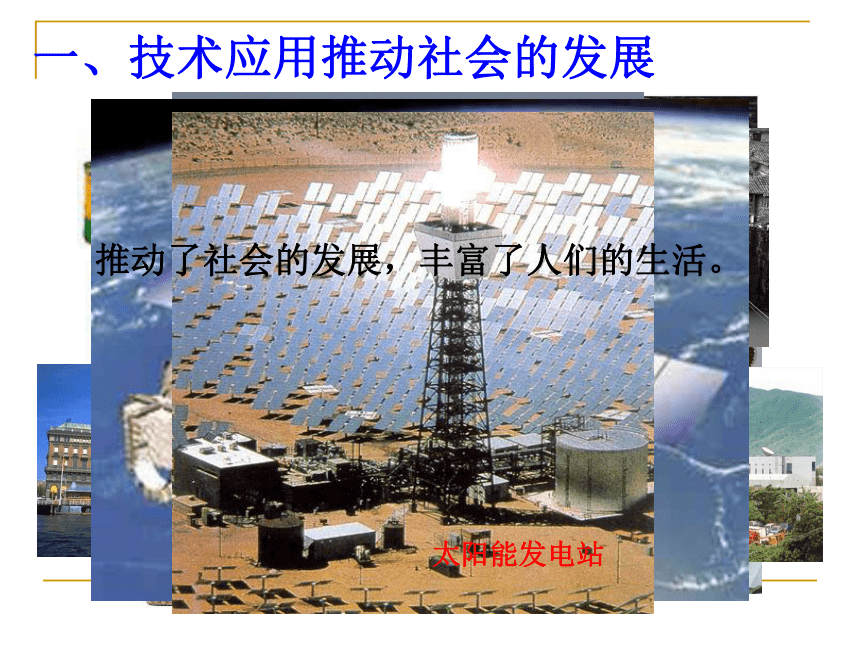 一、技术应用推动社会的发展

推动了社会的发展，丰富了人们的生活。

太阳能发电站